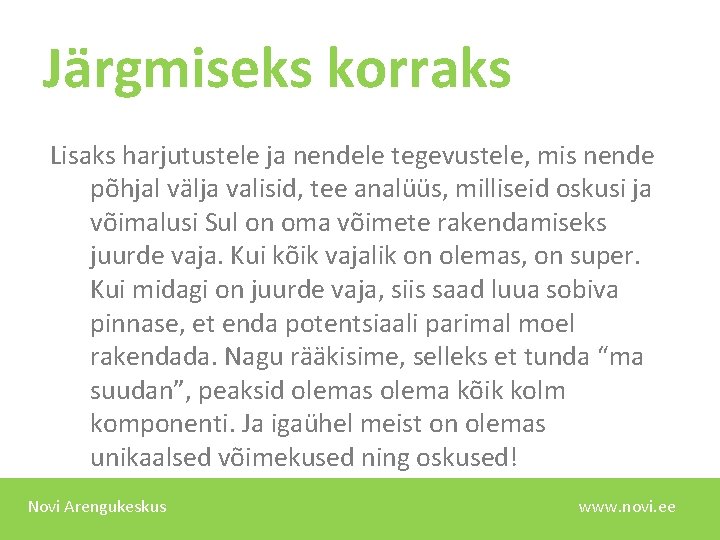 Järgmiseks korraks

Lisaks harjutustele ja nendele tegevustele, mis nende põhjal välja valisid, tee analüüs, milliseid oskusi ja võimalusi Sul on oma võimete rakendamiseks juurde vaja. Kui kõik vajalik on olemas, on super. Kui midagi on juurde vaja, siis saad luua sobiva pinnase, et enda potentsiaali parimal moel rakendada. Nagu rääkisime, selleks et tunda “ma suudan”, peaksid olemas olema kõik kolm komponenti. Ja igaühel meist on olemas unikaalsed võimekused ning oskused!

Novi Arengukeskus

www.novi.ee